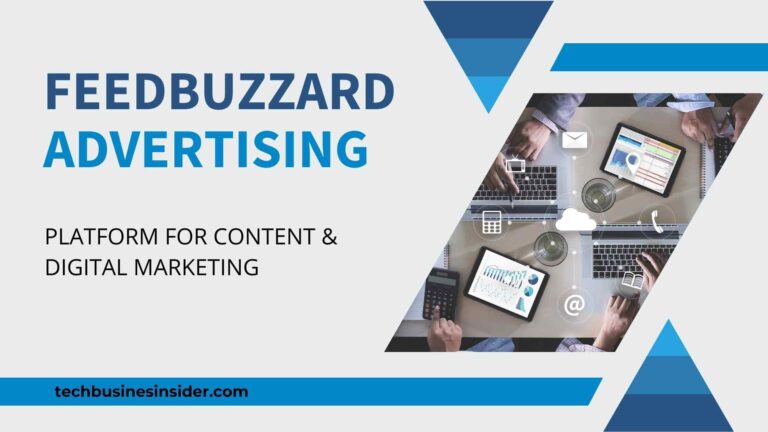 FEEDBUZZARD ADVERTISING

PLATFORM FOR CONTENT & DIGITAL MARKETING

techbusinesinsider.com